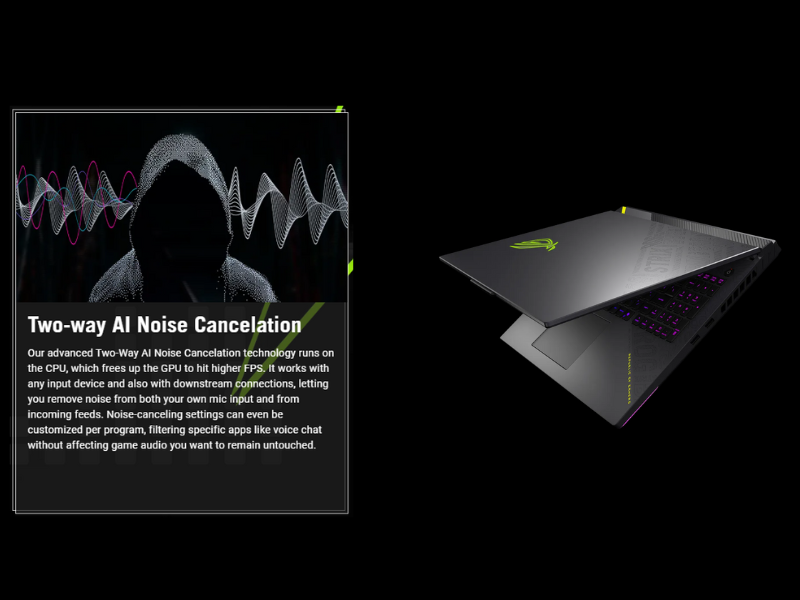 Two-way AI Noise Cancelation

Our advanced Two-Way AI Noise Cancelation technology runs on the CPU, which frees up the GPU to hit higher FPS. It works with any input device and also with downstream connections, letting you remove noise from both your own mic input and from incoming feeds. Noise-canceling settings can even be customized per program, filtering specific apps like voice chat without affecting game audio you want to remain untouched.